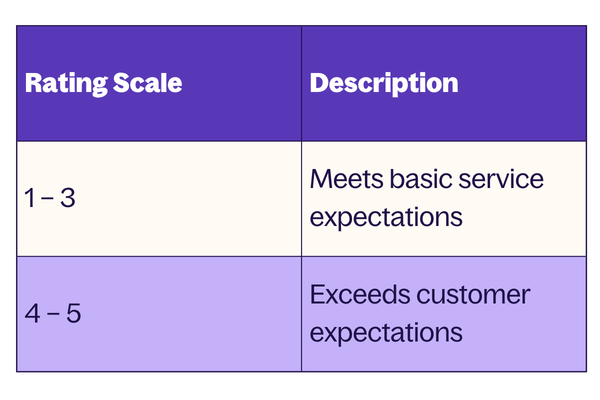 | Rating Scale | Description |
|---|---|
| 1 – 3 | Meets basic service expectations |
| 4 – 5 | Exceeds customer expectations |